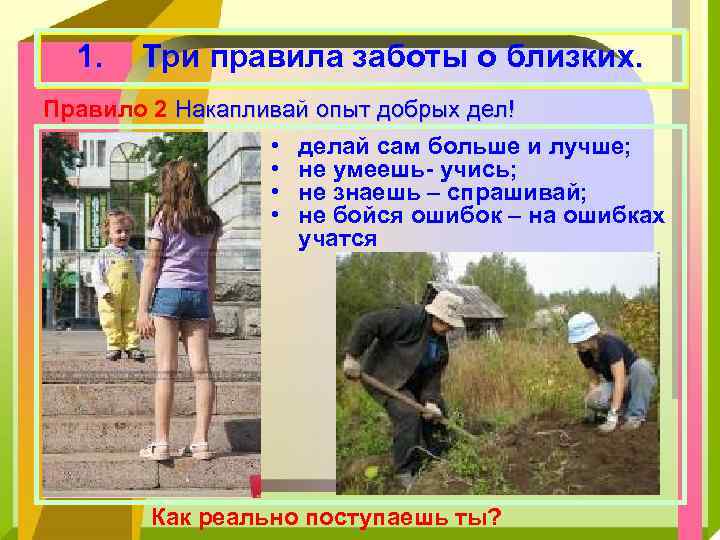 1. Три правила заботы о близких.

Правило 2 Накапливай опыт добрых дел!

• делай сам больше и лучше;
• не умеешь- учись;
• не знаешь – спрашивай;
• не бойся ошибок – на ошибках учатся

Как реально поступаешь ты?